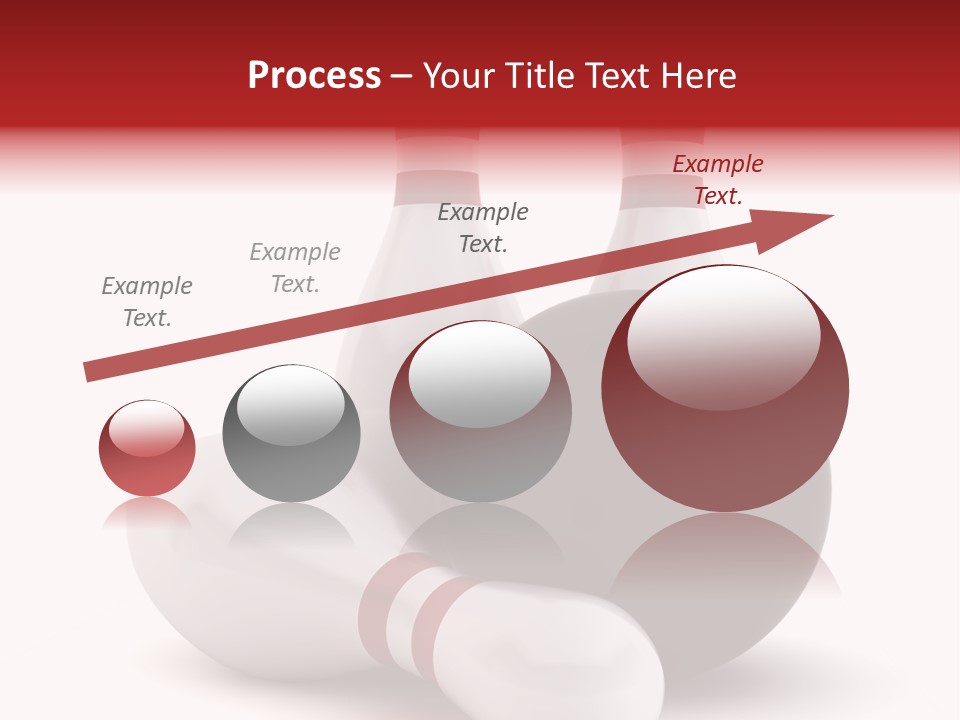 Process – Your Title Text Here

Example Text.

Example Text.

Example Text.

Example Text.